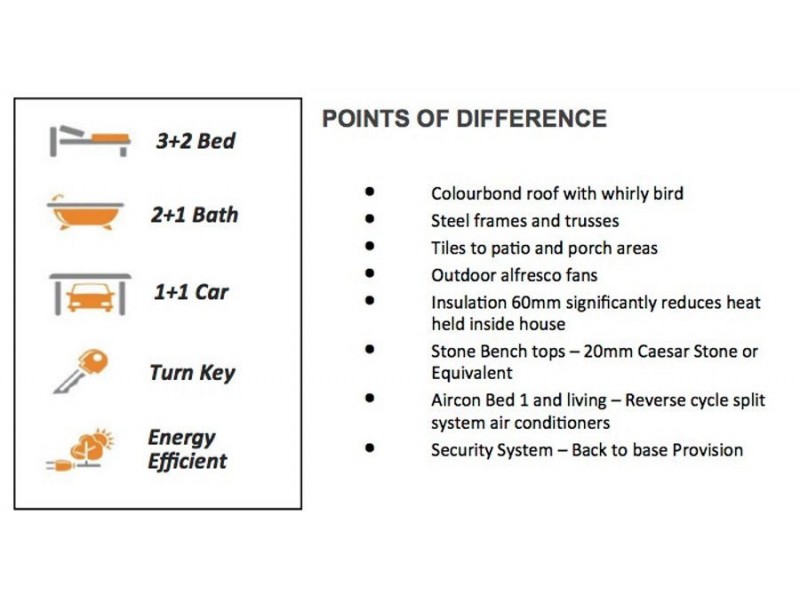 3+2 Bed

2+1 Bath

1+1 Car

Turn Key

Energy Efficient

POINTS OF DIFFERENCE

- Colourbond roof with whirly bird
- Steel frames and trusses
- Tiles to patio and porch areas
- Outdoor alfresco fans
- Insulation 60mm significantly reduces heat held inside house
- Stone Bench tops – 20mm Caesar Stone or Equivalent
- Aircon Bed 1 and living – Reverse cycle split system air conditioners
- Security System – Back to base Provision